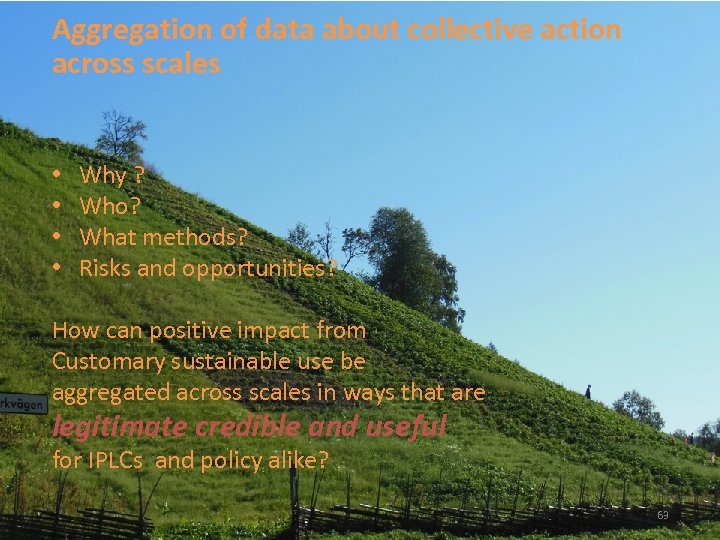 Aggregation of data about collective action across scales

• Why ?
• Who?
• What methods?
• Risks and opportunities?

How can positive impact from Customary sustainable use be aggregated across scales in ways that are *legitimate credible and useful* for IPLCs and policy alike?

rkvägen

69